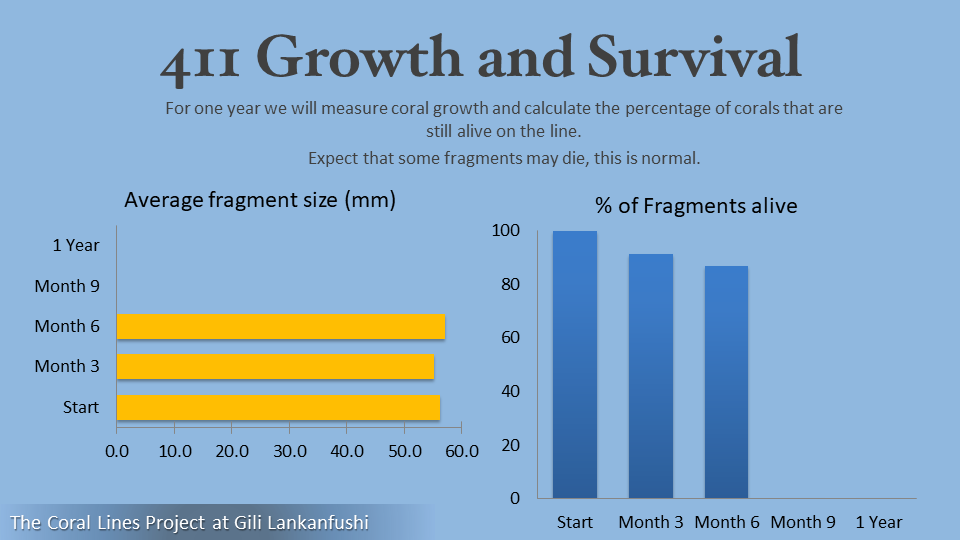 411 Growth and Survival

For one year we will measure coral growth and calculate the percentage of corals that are still alive on the line.

Expect that some fragments may die, this is normal.

Average fragment size (mm)

1 Year
Month 9
Month 6
Month 3
Start

0.0 10.0 20.0 30.0 40.0 50.0 60.0

% of Fragments alive

100
80
60
40
20
0

Start Month 3 Month 6 Month 9 1 Year

The Coral Lines Project at Gili Lankanfushi